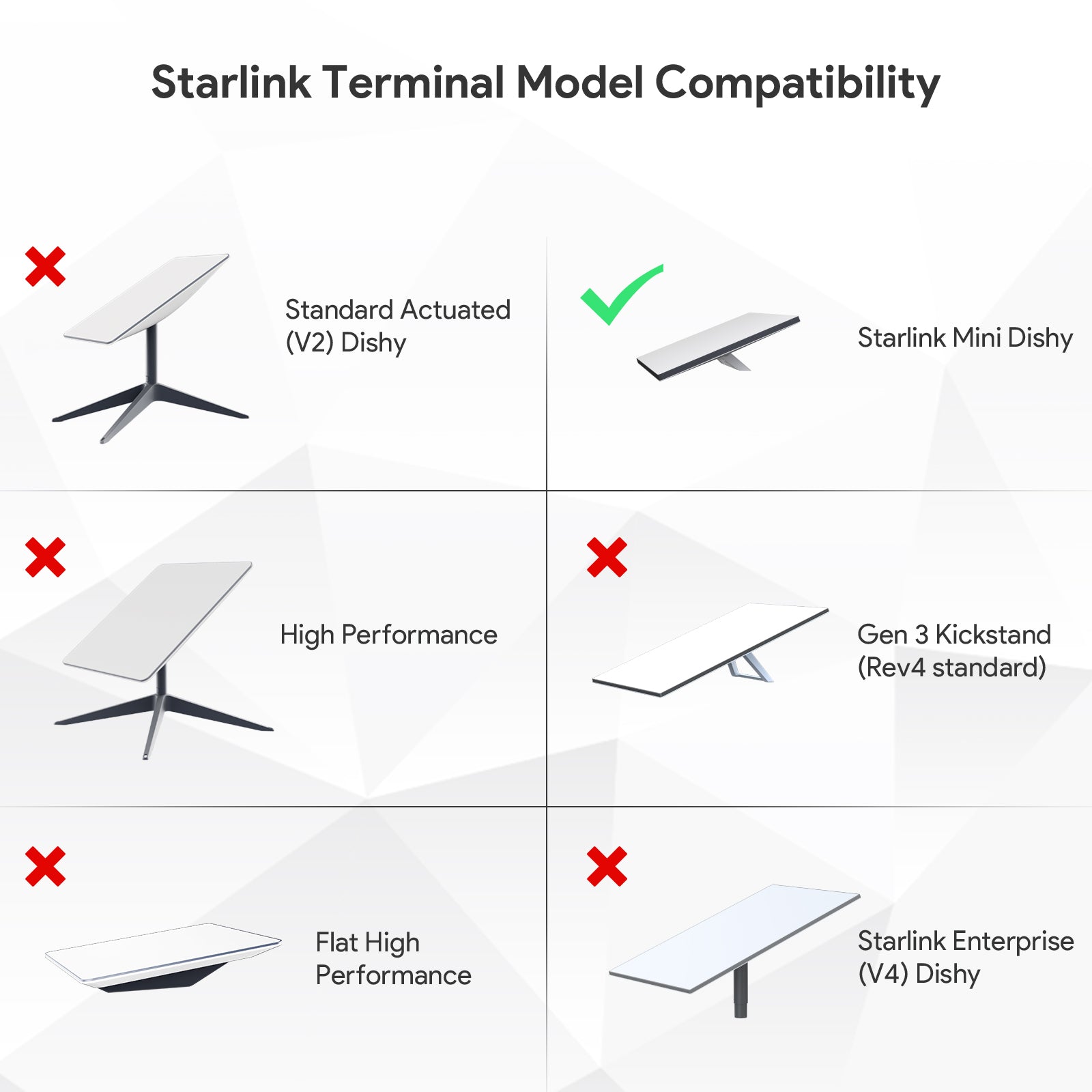 Starlink Terminal Model Compatibility

Standard Actuated (V2) Dishy

Starlink Mini Dishy

High Performance

Gen 3 Kickstand (Rev4 standard)

Flat High Performance

Starlink Enterprise (V4) Dishy